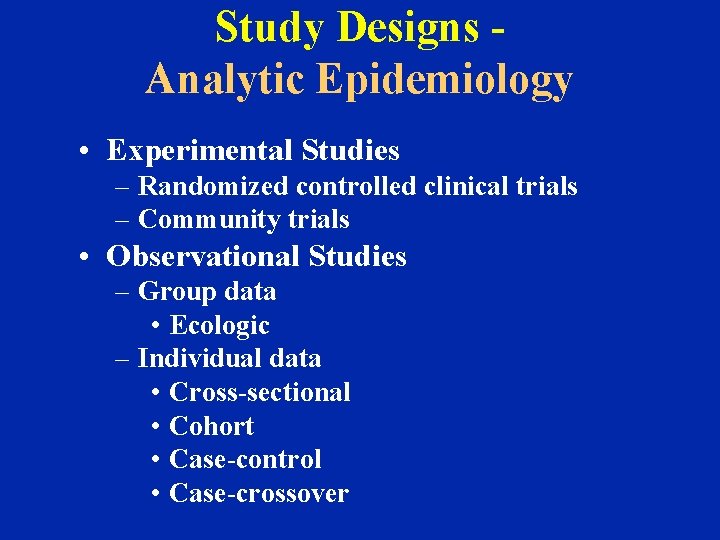 Study Designs -
Analytic Epidemiology

• Experimental Studies
– Randomized controlled clinical trials
– Community trials
• Observational Studies
– Group data
• Ecologic
– Individual data
• Cross-sectional
• Cohort
• Case-control
• Case-crossover